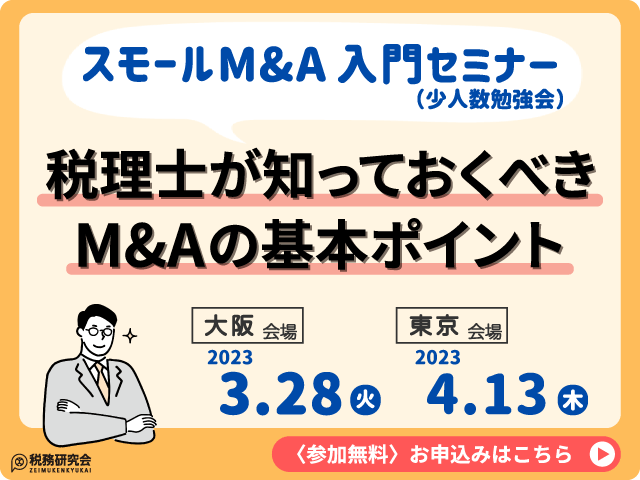 スモールM&A 入門セミナー
（少人数勉強会）

税理士が知っておくべき
M&Aの基本ポイント

大阪 会場
2023
3.28 火

東京 会場
2023
4.13 木

税務研究会
ZEIMUKENKYUKAI

〈参加無料〉お申込みはこちら